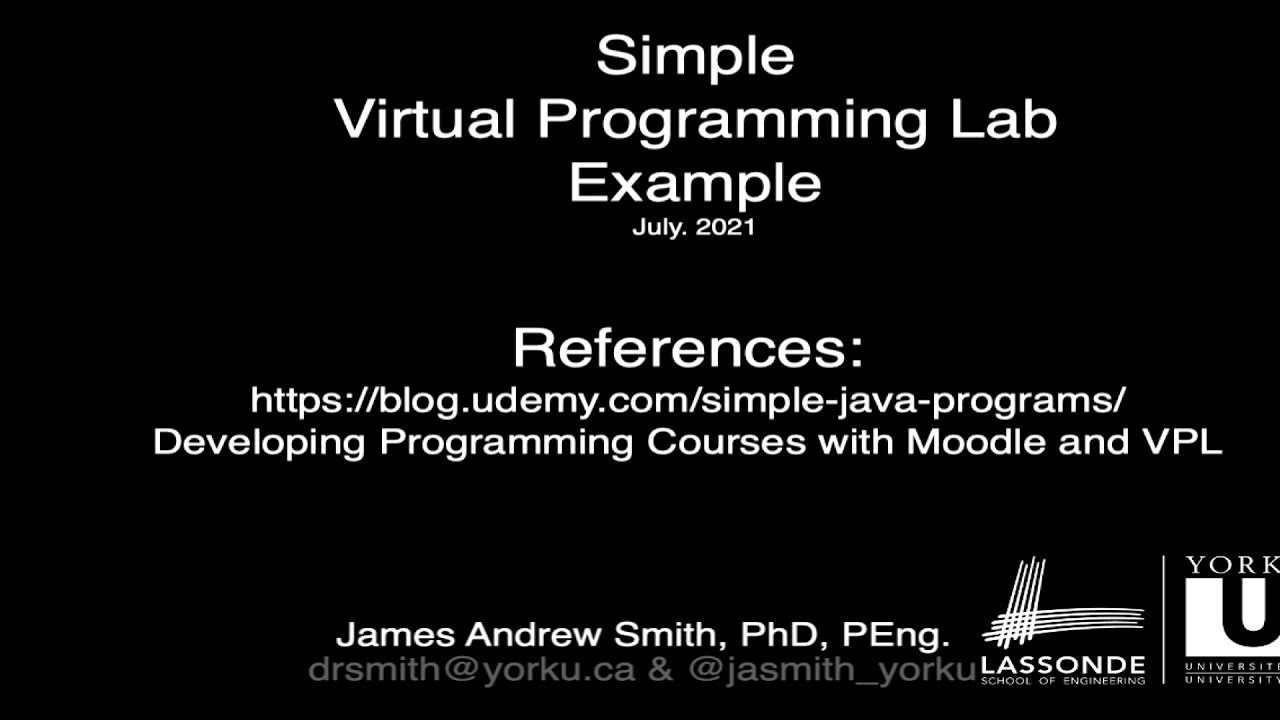 Simple
Virtual Programming Lab
Example
July. 2021

References:
https://blog.udemy.com/simple-java-programs/
Developing Programming Courses with Moodle and VPL

James Andrew Smith, PhD, PEng.
drsmith@yorku.ca & @jasmith_yorku

LASSONDE
SCHOOL OF ENGINEERING

YORK
U
UNIVERSITÉ
UNIVERSITY